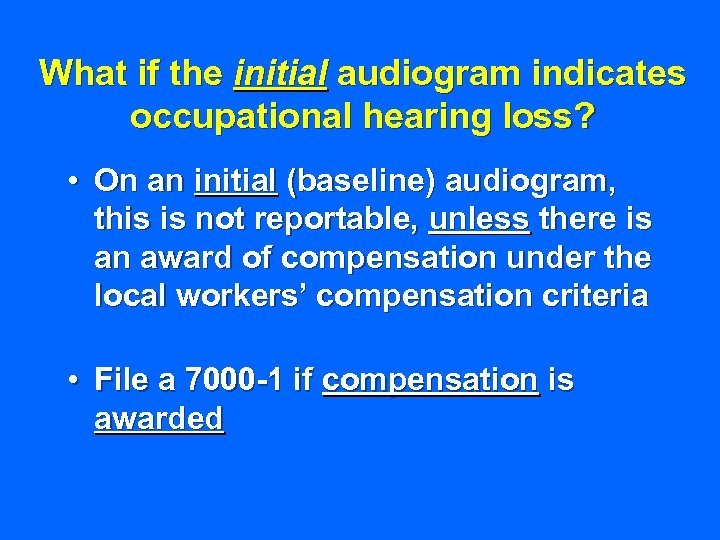 What if the initial audiogram indicates occupational hearing loss?

• On an initial (baseline) audiogram, this is not reportable, unless there is an award of compensation under the local workers' compensation criteria

• File a 7000-1 if compensation is awarded